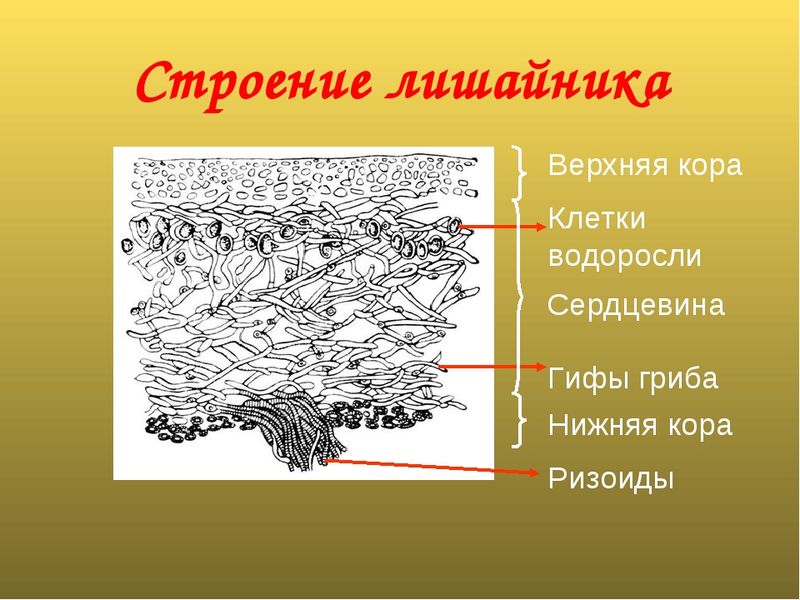 Строение лишайника

Верхняя кора

Клетки водоросли

Сердцевина

Гифы гриба

Нижняя кора

Ризоиды